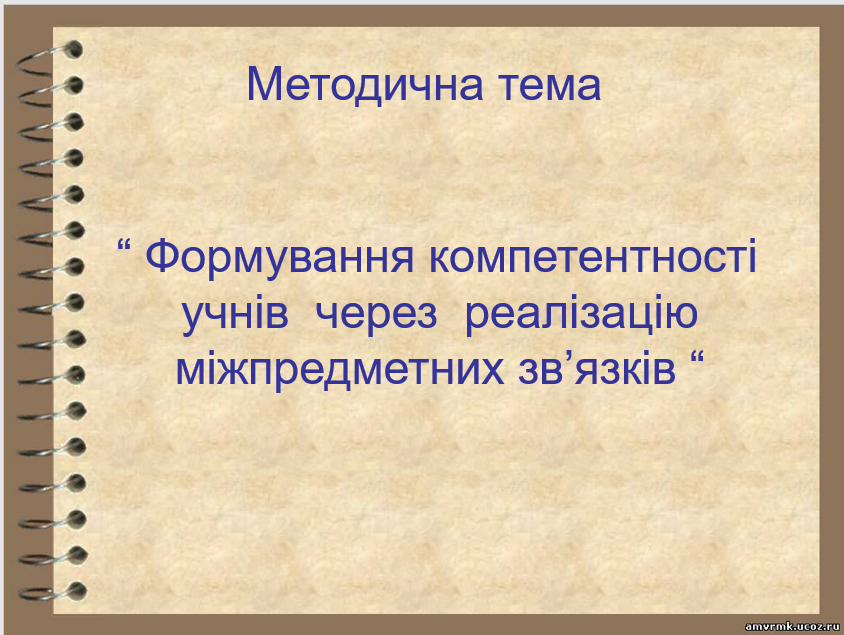 Методична тема

“ Формування компетентності учнів через реалізацію міжпредметних зв’язків “

amvrmk.ucoz.ru